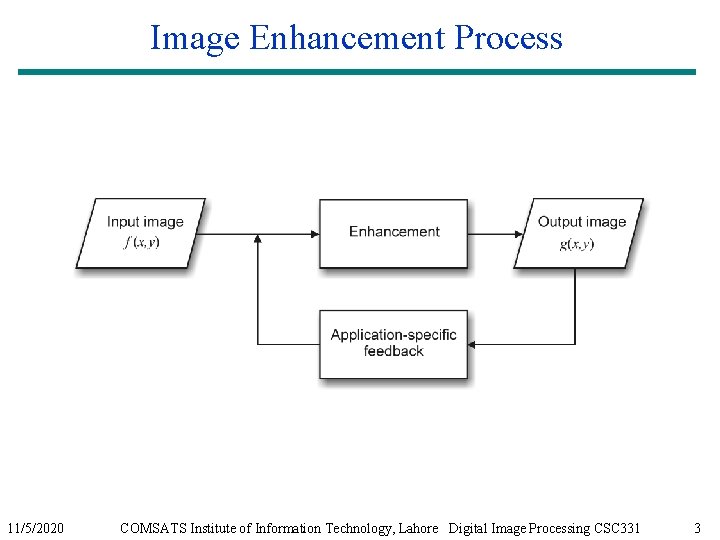 Image Enhancement Process

Input image
$f(x,y)$

Enhancement

Output image
$g(x,y)$

Application-specific feedback

11/5/2020 COMSATS Institute of Information Technology, Lahore Digital Image Processing CSC331 3